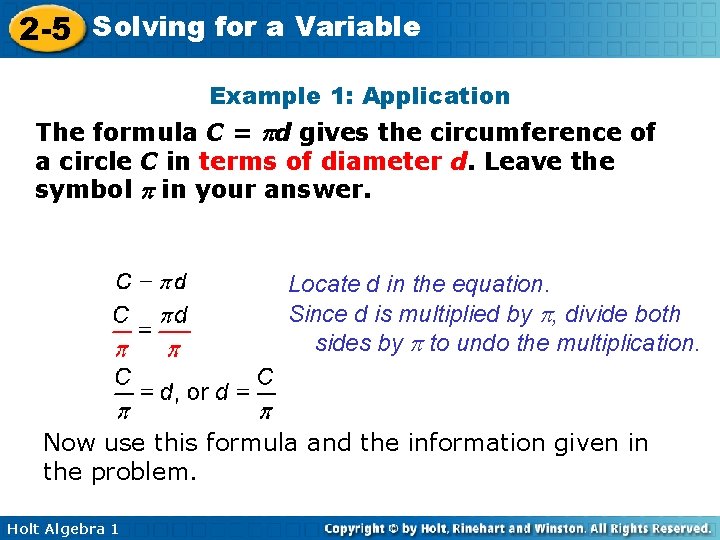 2-5 Solving for a Variable

Example 1: Application

The formula $C = \pi d$ gives the circumference of a circle $C$ in terms of diameter $d$. Leave the symbol $\pi$ in your answer.

$C - \pi d$

Locate d in the equation.

$\frac{C}{\pi} = \frac{\pi d}{\pi}$

Since d is multiplied by $\pi$, divide both sides by $\pi$ to undo the multiplication.

$\frac{C}{\pi} = d$, or $d = \frac{C}{\pi}$

Now use this formula and the information given in the problem.

Holt Algebra 1

Copyright © by Holt, Rinehart and Winston. All Rights Reserved.